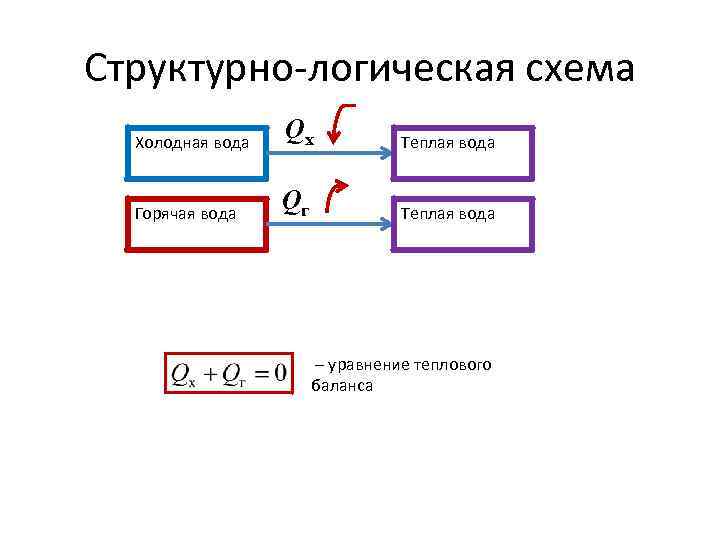 Структурно-логическая схема

Холодная вода

$Q_х$

Теплая вода

Горячая вода

$Q_г$

Теплая вода

$Q_х + Q_г = 0$ – уравнение теплового баланса